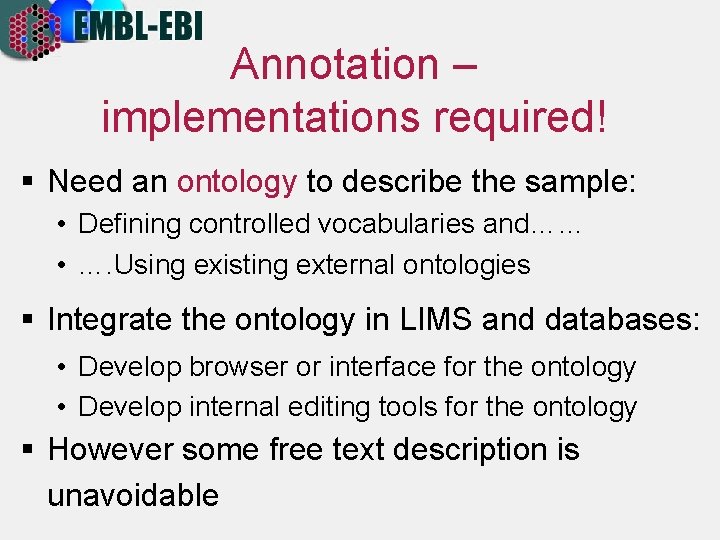 EMBL-EBI

Annotation – implementations required!

▪ Need an ontology to describe the sample:
• Defining controlled vocabularies and……
• ….Using existing external ontologies

▪ Integrate the ontology in LIMS and databases:
• Develop browser or interface for the ontology
• Develop internal editing tools for the ontology

▪ However some free text description is unavoidable